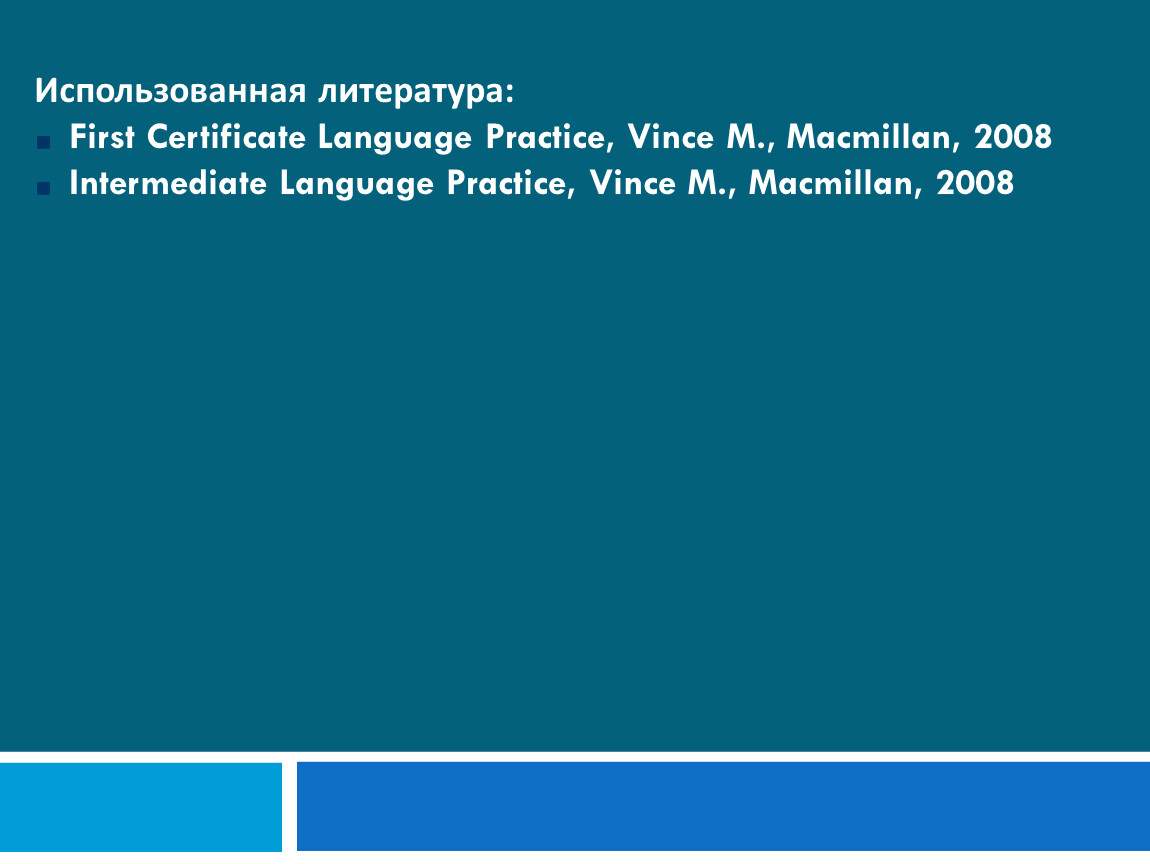 Использованная литература:
First Certificate Language Practice, Vince M., Macmillan, 2008
Intermediate Language Practice, Vince M., Macmillan, 2008